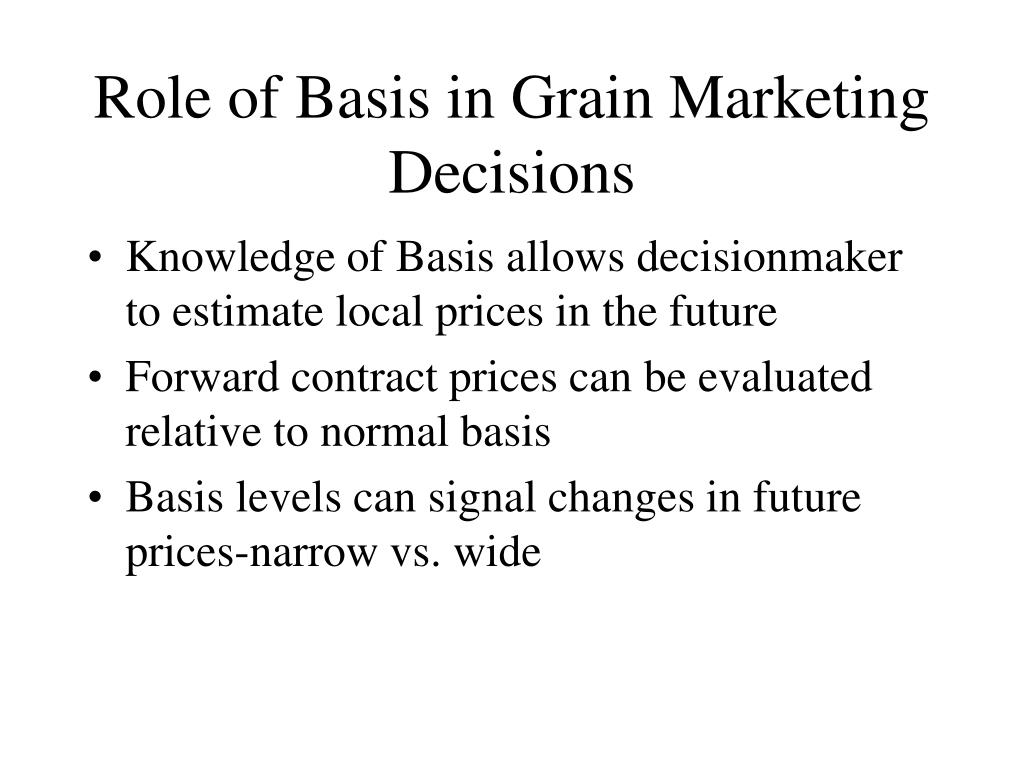 Role of Basis in Grain Marketing Decisions

• Knowledge of Basis allows decisionmaker to estimate local prices in the future
• Forward contract prices can be evaluated relative to normal basis
• Basis levels can signal changes in future prices-narrow vs. wide